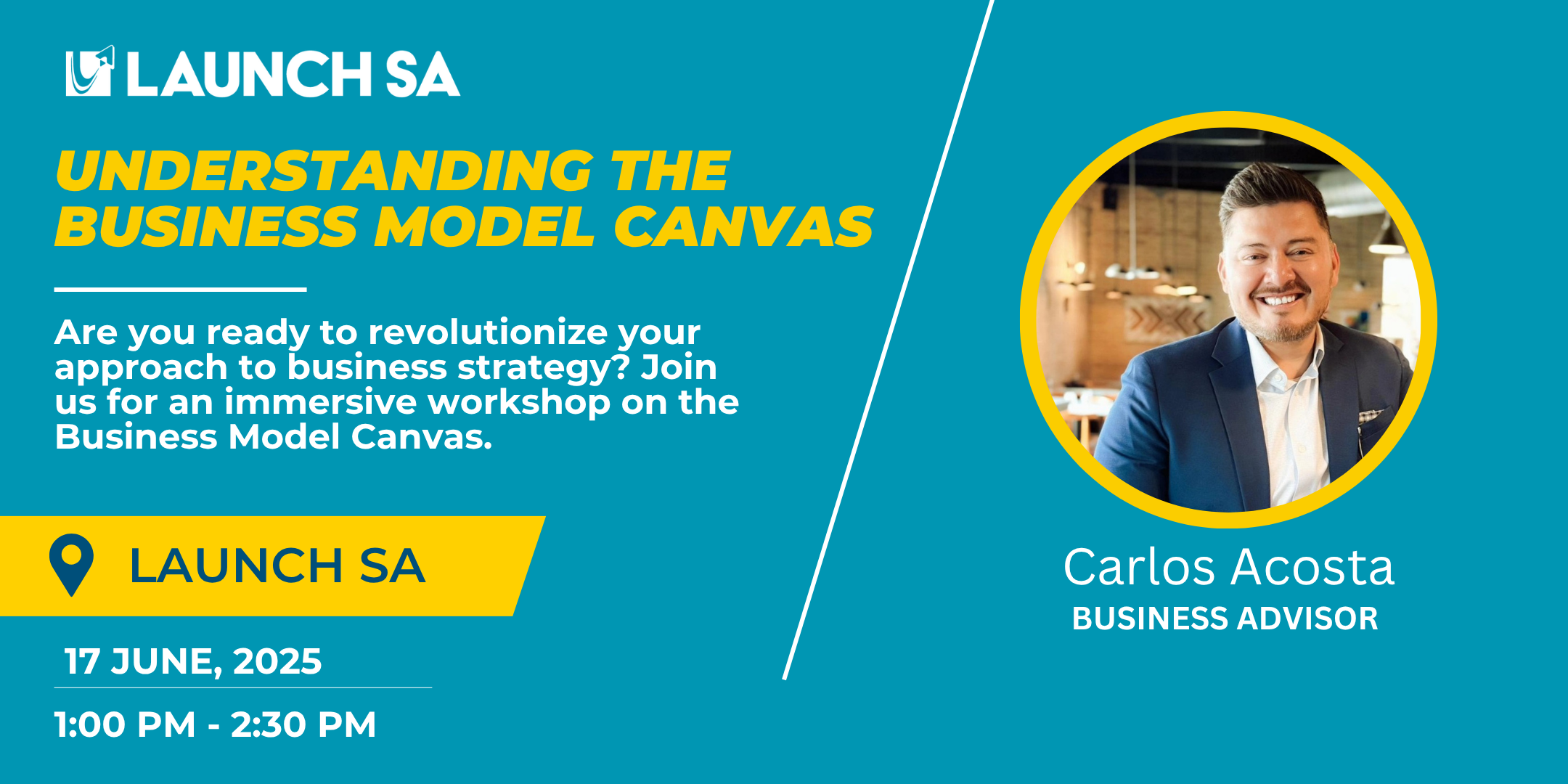 LAUNCH SA

UNDERSTANDING THE BUSINESS MODEL CANVAS

Are you ready to revolutionize your approach to business strategy? Join us for an immersive workshop on the Business Model Canvas.

LAUNCH SA

17 JUNE, 2025

1:00 PM - 2:30 PM

Carlos Acosta
BUSINESS ADVISOR